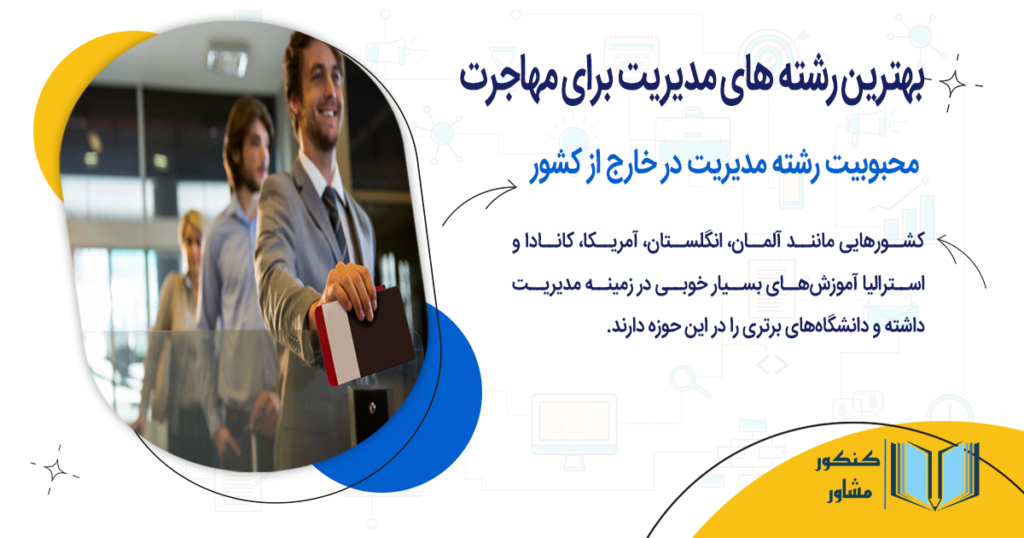 بهترین رشته های مدیریت برای مهاجرت

محبوبیت رشته مدیریت در خارج از کشور

کشورهایی مانند آلمان، انگلستان، آمریکا، کانادا و استرالیا آموزش‌های بسیار خوبی در زمینه مدیریت داشته و دانشگاه‌های برتری را در این حوزه دارند.

کنکور مشاور